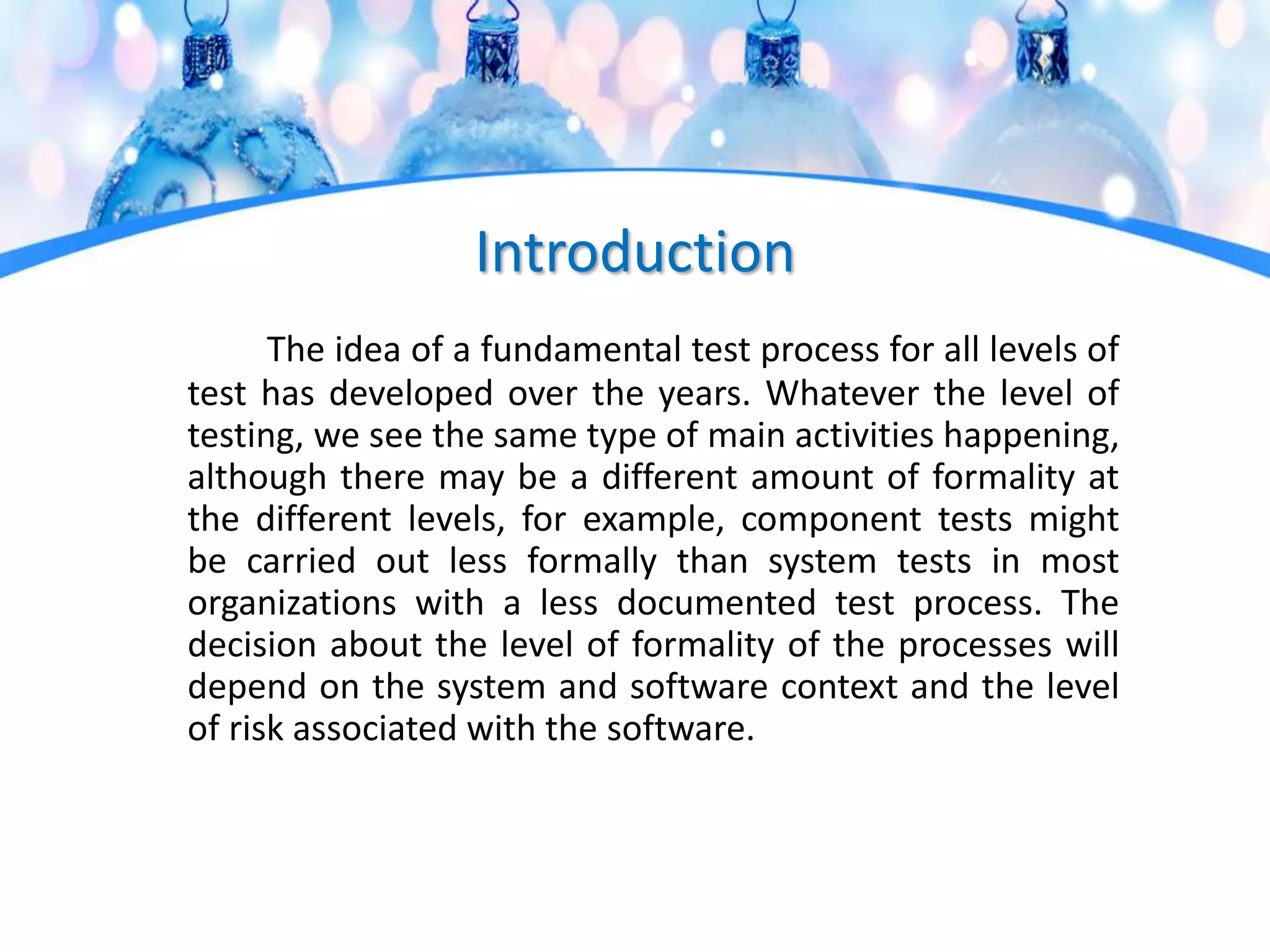 Introduction

The idea of a fundamental test process for all levels of test has developed over the years. Whatever the level of testing, we see the same type of main activities happening, although there may be a different amount of formality at the different levels, for example, component tests might be carried out less formally than system tests in most organizations with a less documented test process. The decision about the level of formality of the processes will depend on the system and software context and the level of risk associated with the software.